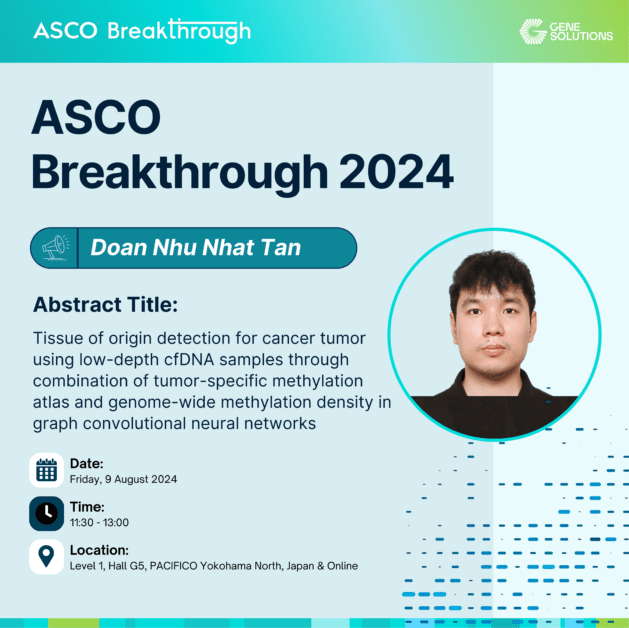 ASCO Breakthrough

GENE SOLUTIONS

ASCO Breakthrough 2024

Doan Nhu Nhat Tan

Abstract Title:

Tissue of origin detection for cancer tumor using low-depth cfDNA samples through combination of tumor-specific methylation atlas and genome-wide methylation density in graph convolutional neural networks

Date:
Friday, 9 August 2024

Time:
11:30 - 13:00

Location:
Level 1, Hall G5, PACIFICO Yokohama North, Japan & Online